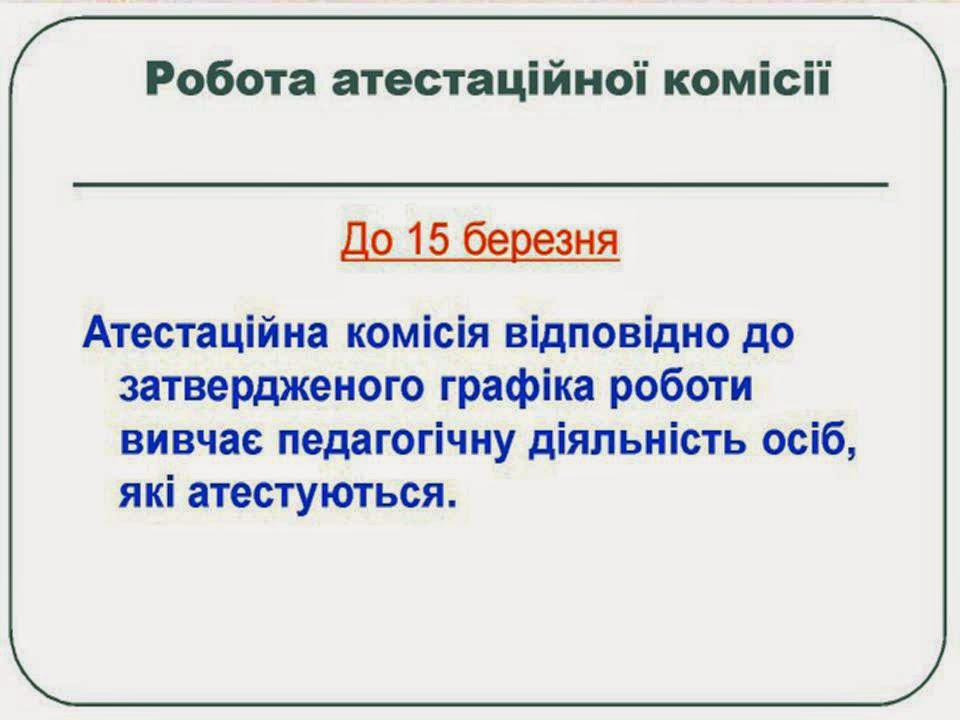 Робота атестаційної комісії

До 15 березня

Атестаційна комісія відповідно до затвердженого графіка роботи вивчає педагогічну діяльність осіб, які атестуються.